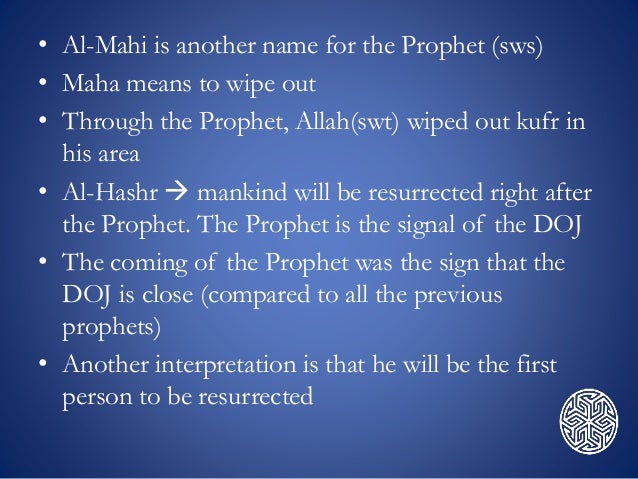 • Al-Mahi is another name for the Prophet (sws)
• Maha means to wipe out
• Through the Prophet, Allah(swt) wiped out kufr in his area
• Al-Hashr → mankind will be resurrected right after the Prophet. The Prophet is the signal of the DOJ
• The coming of the Prophet was the sign that the DOJ is close (compared to all the previous prophets)
• Another interpretation is that he will be the first person to be resurrected